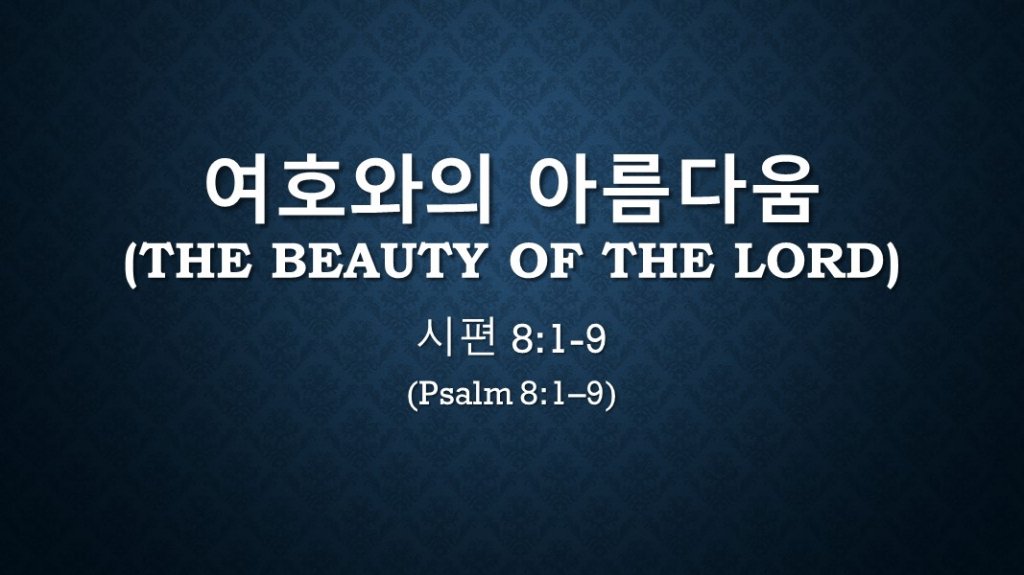 여호와의 아름다움
(THE BEAUTY OF THE LORD)

시편 8:1-9
(Psalm 8:1–9)